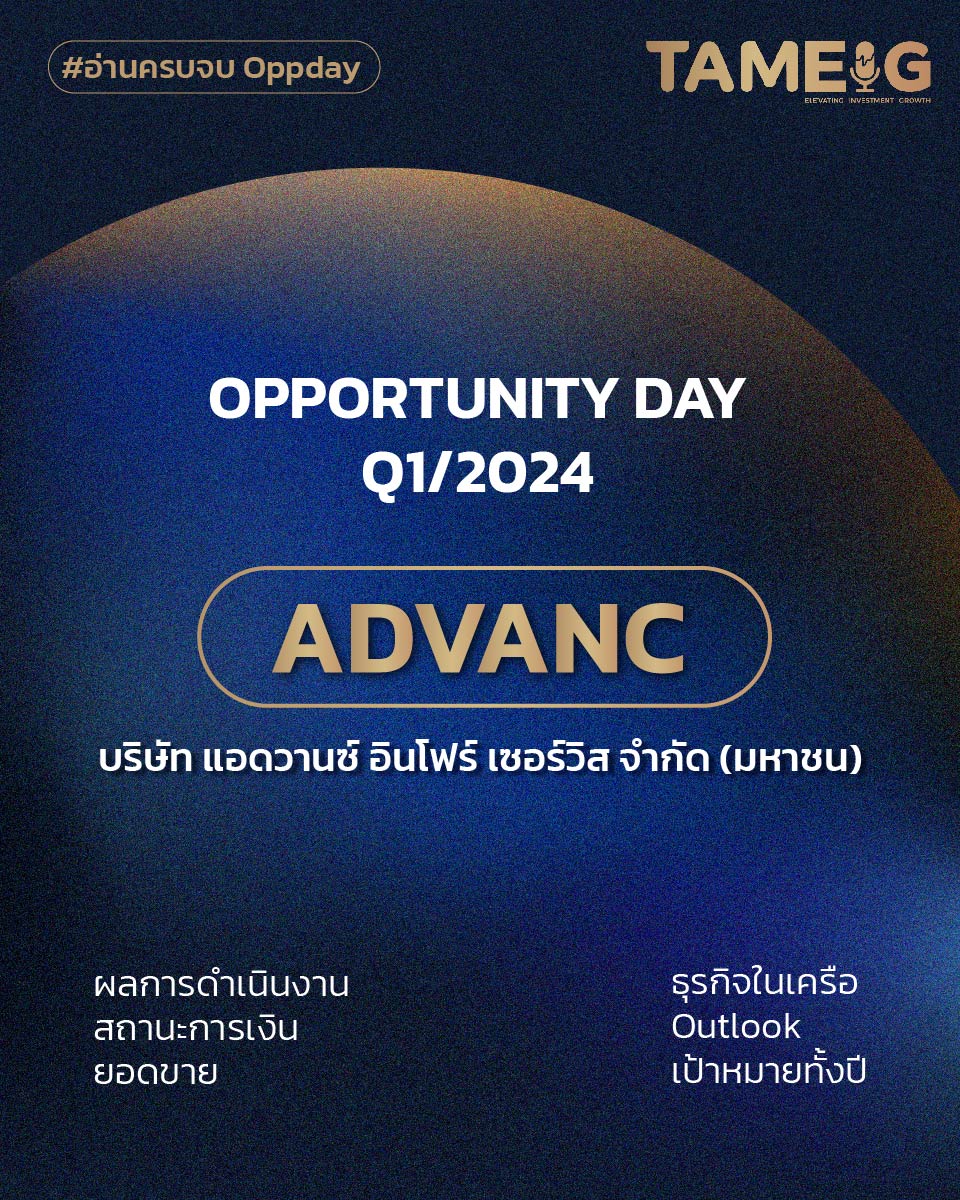 #อ่านครบจบ Oppday

TAMEIG
ELEVATING INVESTMENT GROWTH

OPPORTUNITY DAY
Q1/2024

ADVANC

บริษัท แอดวานซ์ อินโฟร์ เซอร์วิส จำกัด (มหาชน)

ผลการดำเนินงาน
สถานะการเงิน
ยอดขาย

ธุรกิจในเครือ
Outlook
เป้าหมายทั้งปี